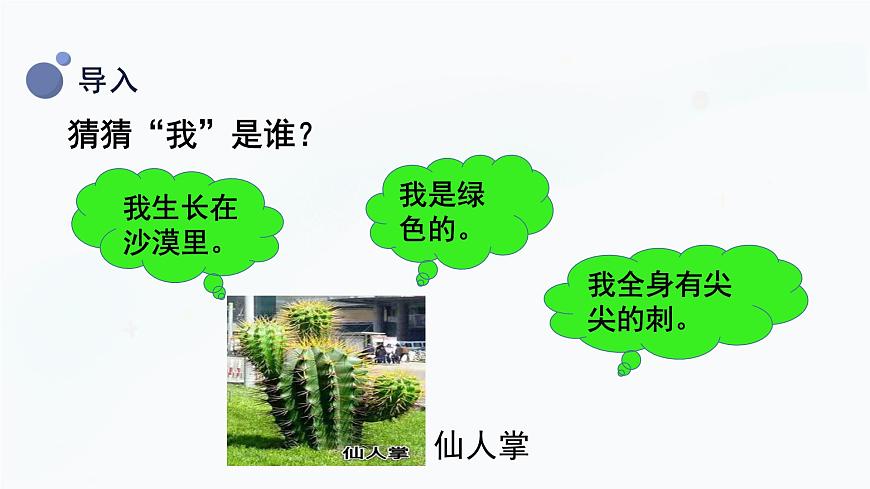 导入

猜猜“我”是谁?

我生长在沙漠里。

我是绿色的。

我全身有尖尖的刺。

仙人掌

仙人掌